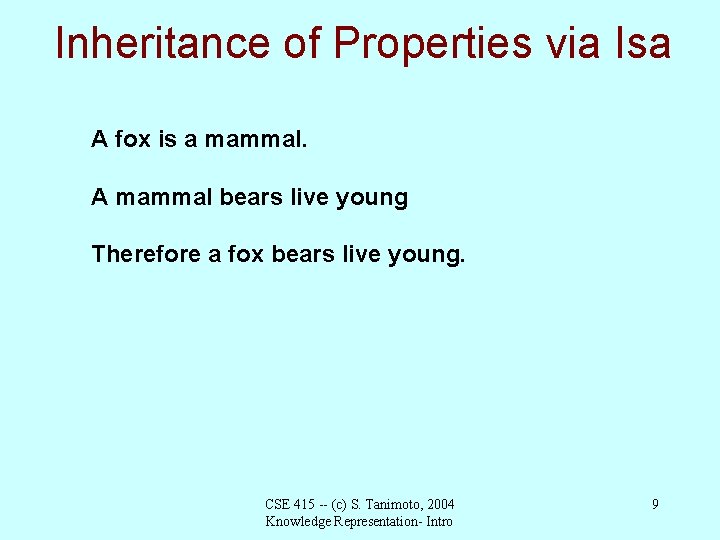 Inheritance of Properties via Isa

A fox is a mammal.

A mammal bears live young

Therefore a fox bears live young.

CSE 415 -- (c) S. Tanimoto, 2004
Knowledge Representation- Intro

9